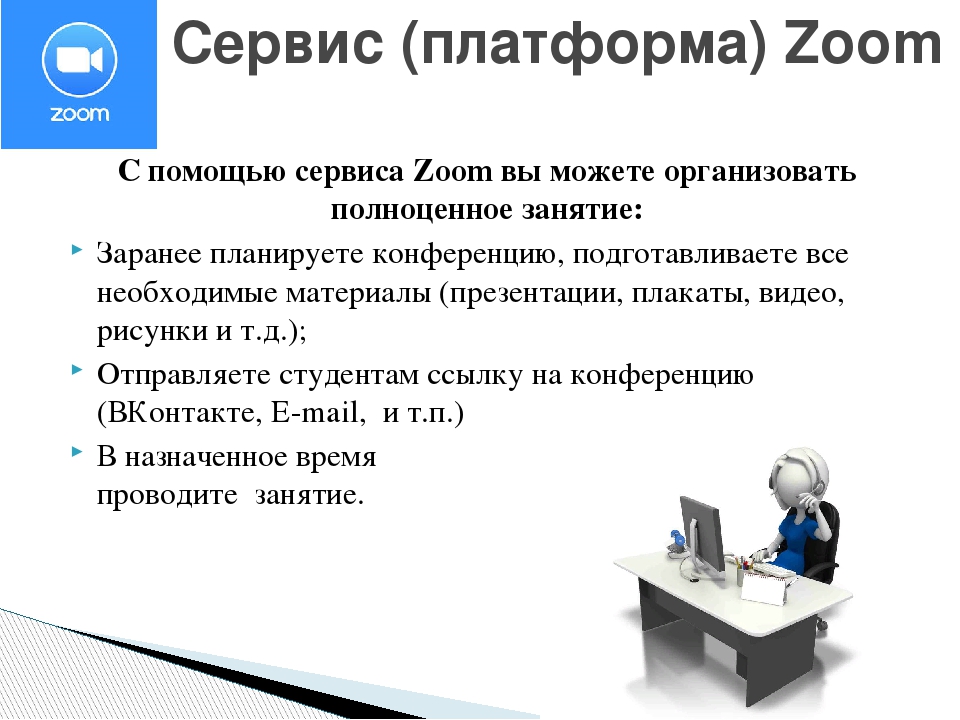 zoom

Сервис (платформа) Zoom

С помощью сервиса Zoom вы можете организовать полноценное занятие:

Заранее планируете конференцию, подготавливаете все необходимые материалы (презентации, плакаты, видео, рисунки и т.д.);

Отправляете студентам ссылку на конференцию (ВКонтакте, E-mail, и т.п.)

В назначенное время проводите занятие.